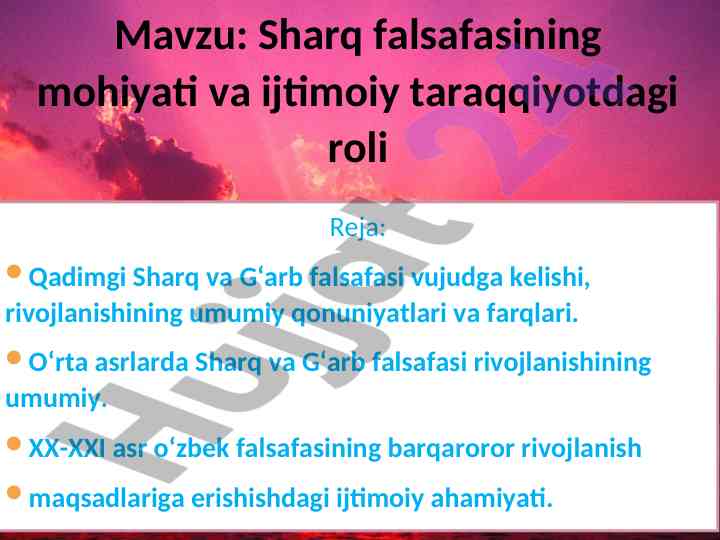 Mavzu: Sharq falsafasining mohiyati va ijtimoiy taraqqiyotdagi roli

Reja:

Qadimgi Sharq va G‘arb falsafasi vujudga kelishi, rivojlanishining umumiy qonuniyatlari va farqlari.

O‘rta asrlarda Sharq va G‘arb falsafasi rivojlanishining umumiy.

XX-XXI asr o‘zbek falsafasining barqaroror rivojlanish

maqsadlariga erishishdagi ijtimoiy ahamiyati.

Hujjat 24